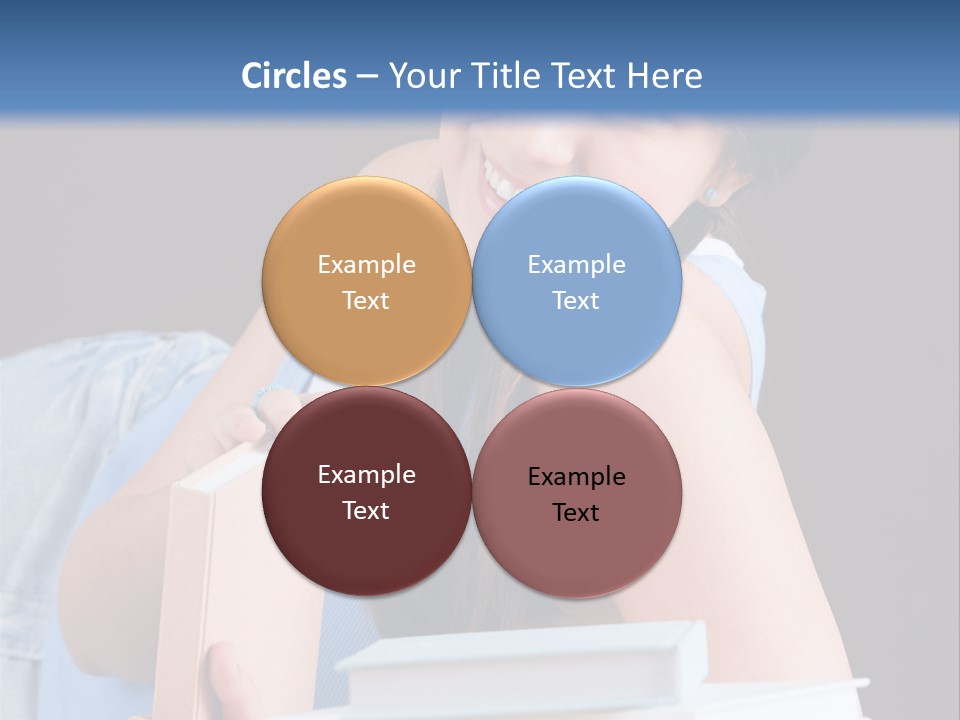 Circles – Your Title Text Here

Example Text

Example Text

Example Text

Example Text